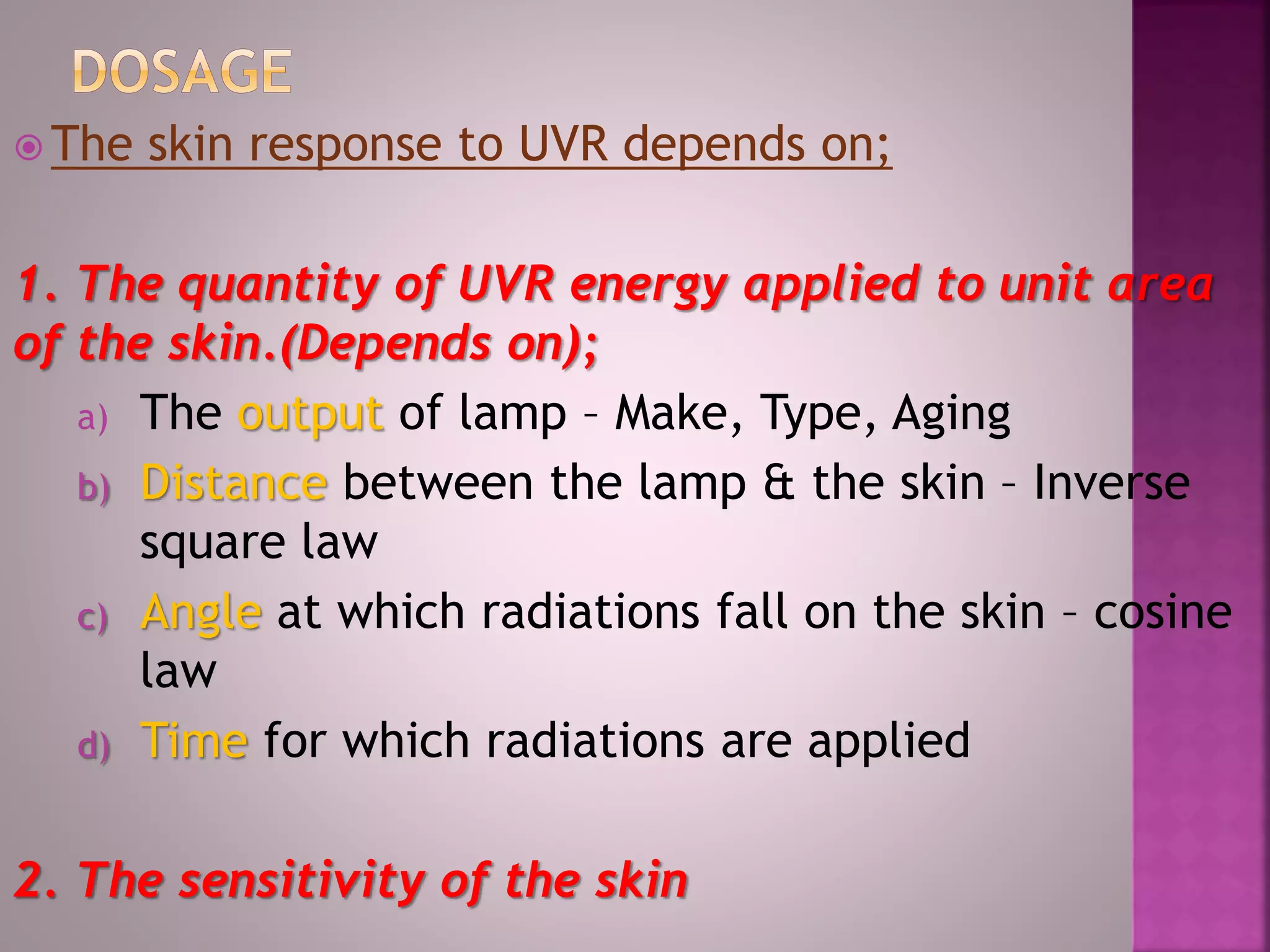 DOSAGE

The skin response to UVR depends on;

1. The quantity of UVR energy applied to unit area of the skin.(Depends on);

a) The output of lamp – Make, Type, Aging
b) Distance between the lamp & the skin – Inverse square law
c) Angle at which radiations fall on the skin – cosine law
d) Time for which radiations are applied

2. The sensitivity of the skin